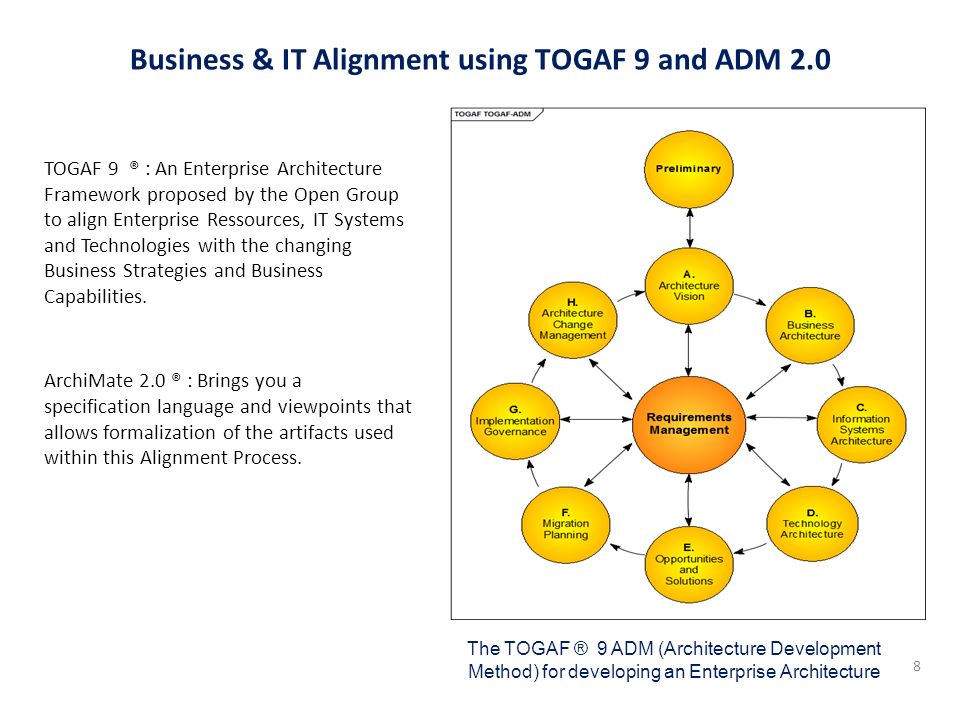 Business & IT Alignment using TOGAF 9 and ADM 2.0

TOGAF 9 ® : An Enterprise Architecture Framework proposed by the Open Group to align Enterprise Ressources, IT Systems and Technologies with the changing Business Strategies and Business Capabilities.

ArchiMate 2.0 ® : Brings you a specification language and viewpoints that allows formalization of the artifacts used within this Alignment Process.

TOGAF TOGAF-ADM

Preliminary

A. Architecture Vision

B. Business Architecture

C. Information Systems Architecture

D. Technology Architecture

E. Opportunities and Solutions

F. Migration Planning

G. Implementation Governance

H. Architecture Change Management

Requirements Management

The TOGAF ® 9 ADM (Architecture Development Method) for developing an Enterprise Architecture

8